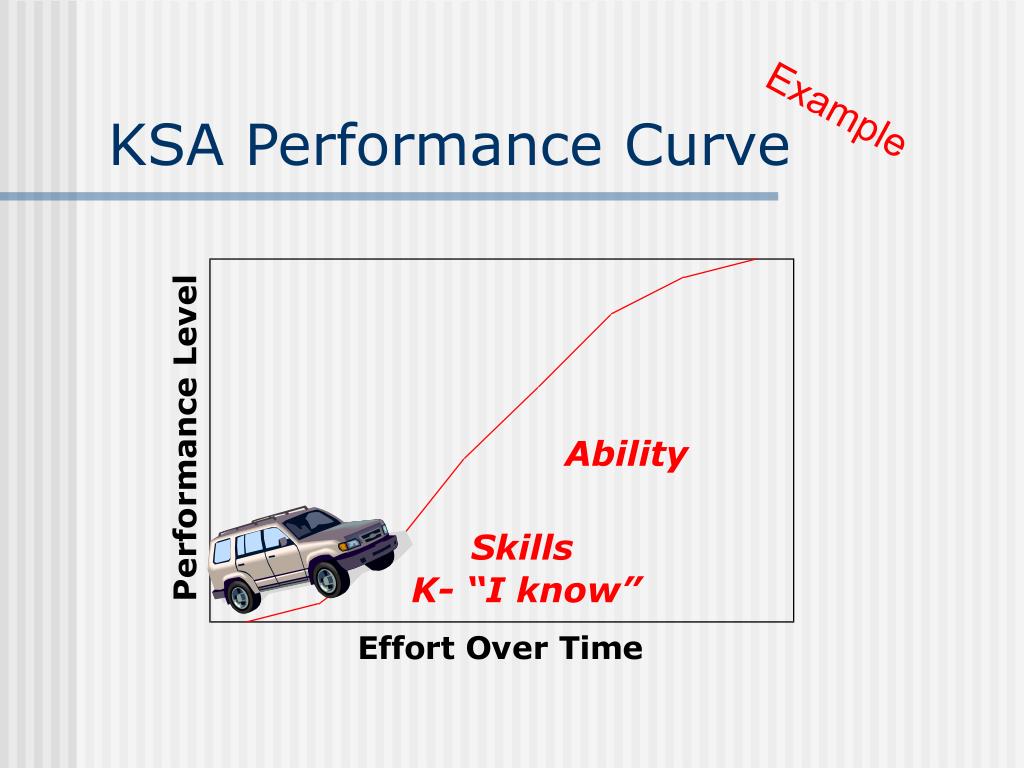 KSA Performance Curve

Example

Performance Level

Ability

Skills

K- “I know”

Effort Over Time